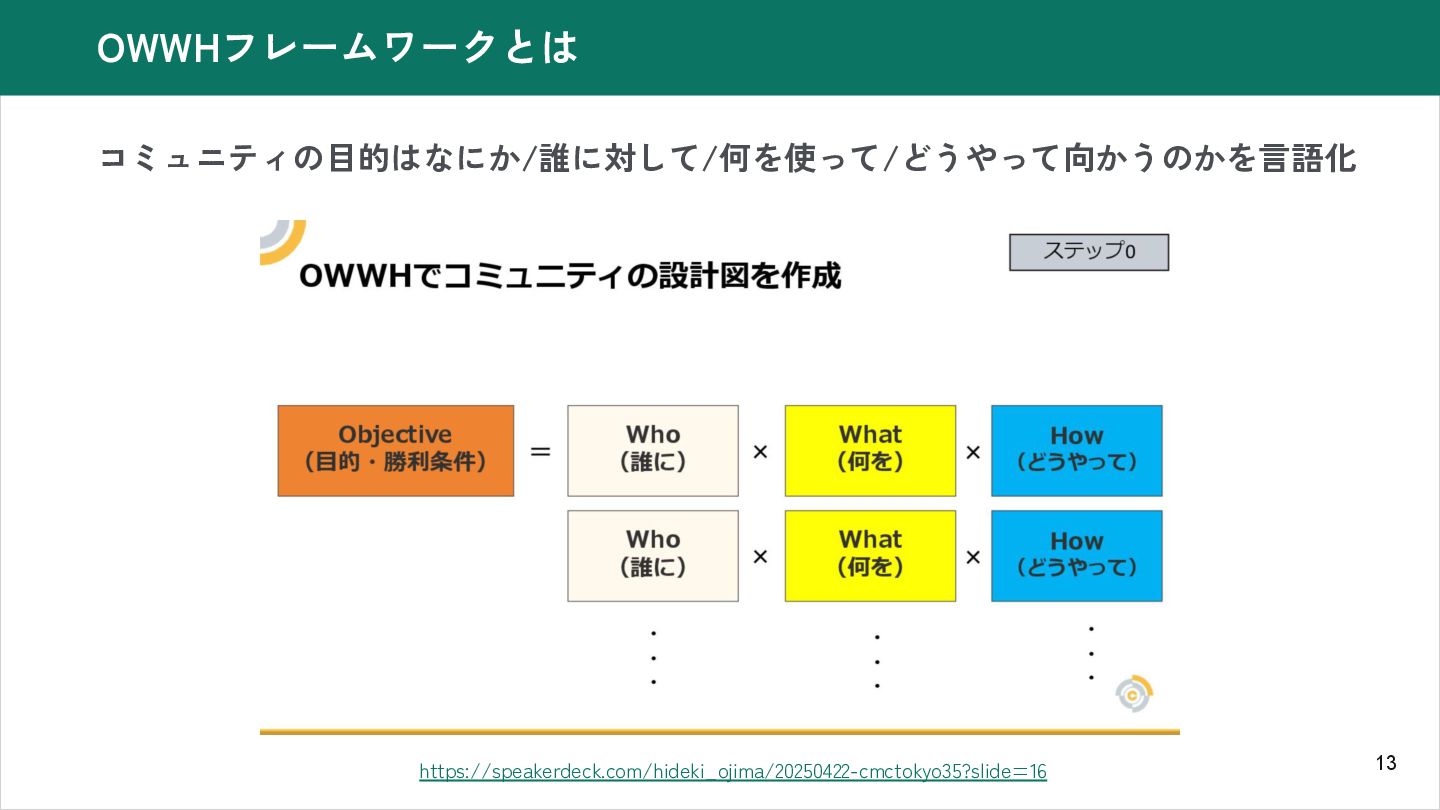 OWWHフレームワークとは

コミュニティの目的はなにか/誰に対して/何を使って/どうやって向かうのかを言語化

OWWHでコミュニティの設計図を作成

ステップ0

Objective
(目的・勝利条件)

=

Who
(誰に)

×

What
(何を)

×

How
(どうやって)

Who
(誰に)

×

What
(何を)

×

How
(どうやって)

https://speakerdeck.com/hideki_ojima/20250422-cmctokyo35?slide=16

13